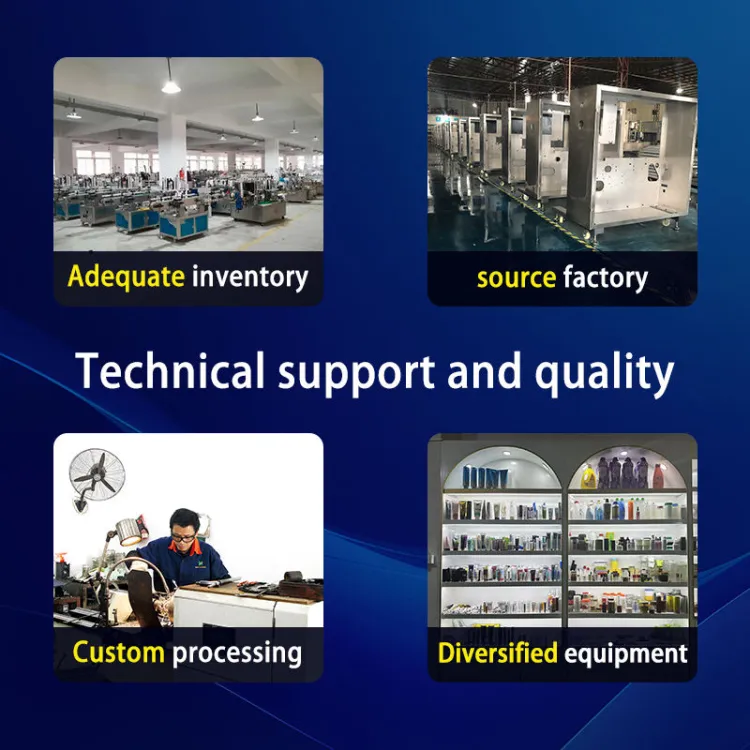 Adequate inventory

source factory

Technical support and quality

Custom processing

Diversified equipment